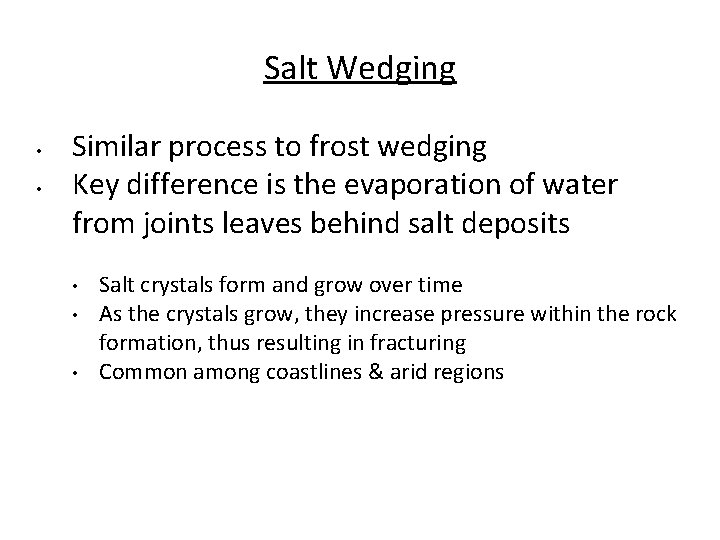 Salt Wedging

• Similar process to frost wedging
• Key difference is the evaporation of water from joints leaves behind salt deposits

• Salt crystals form and grow over time
• As the crystals grow, they increase pressure within the rock formation, thus resulting in fracturing
• Common among coastlines & arid regions